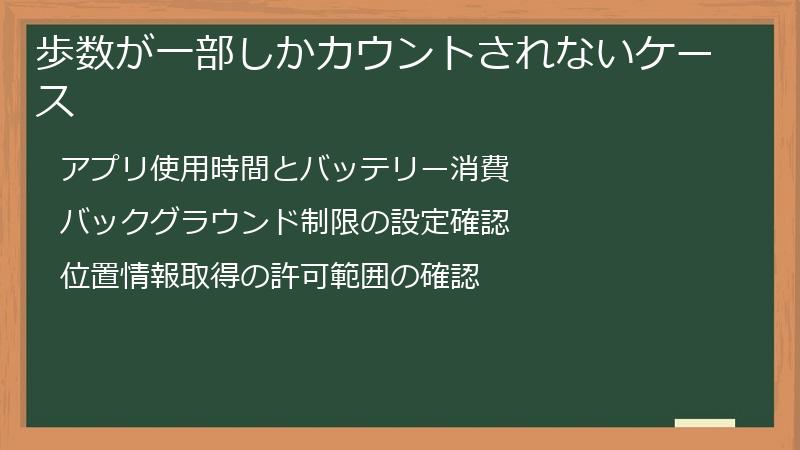 歩数が一部しかカウントされないケース

アプリ使用時間とバッテリー消費

バックグラウンド制限の設定確認

位置情報取得の許可範囲の確認